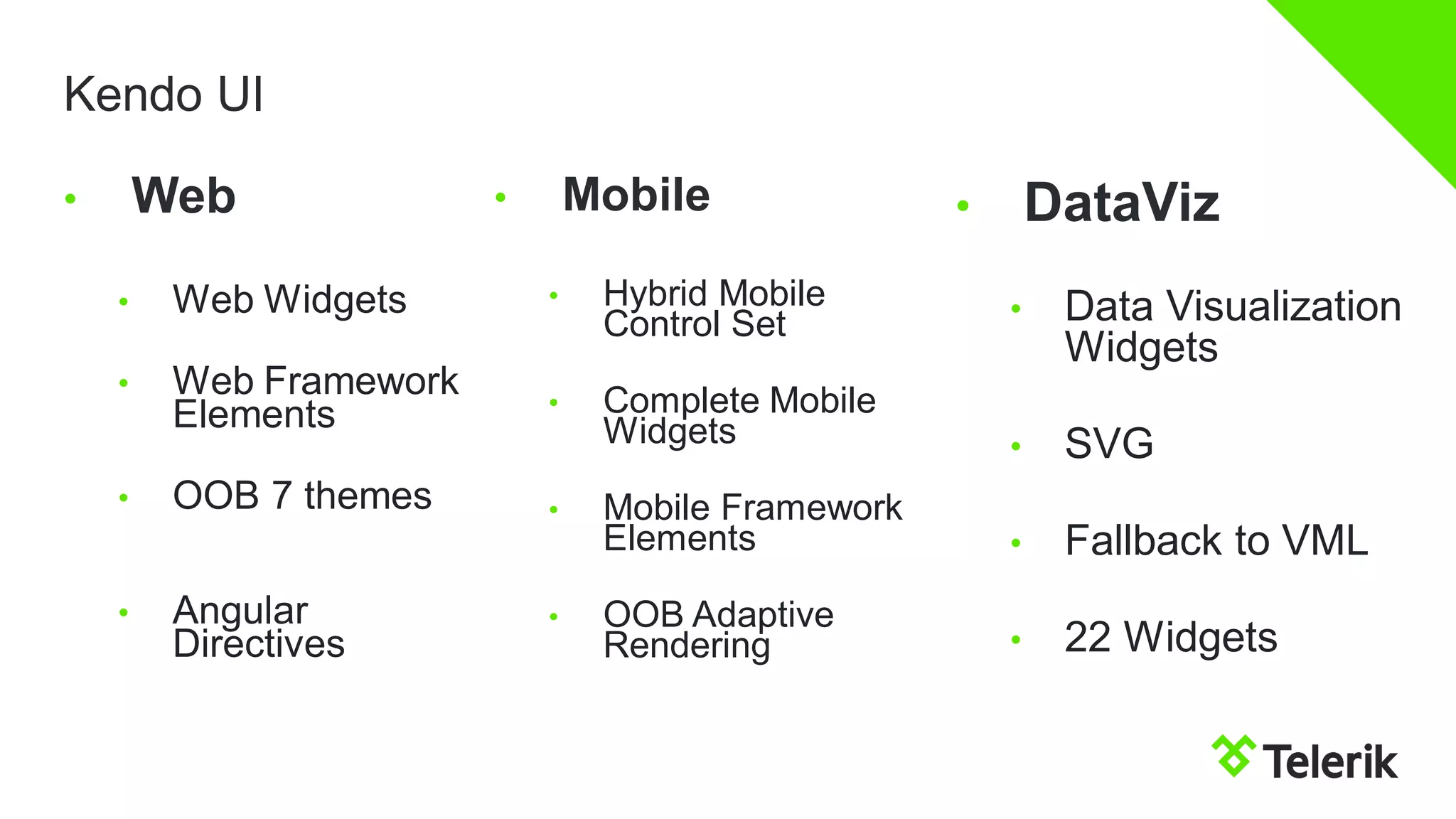 Kendo UI

• Web
  • Web Widgets
  • Web Framework Elements
  • OOB 7 themes
  • Angular Directives

• Mobile
  • Hybrid Mobile Control Set
  • Complete Mobile Widgets
  • Mobile Framework Elements
  • OOB Adaptive Rendering

• DataViz
  • Data Visualization Widgets
  • SVG
  • Fallback to VML
  • 22 Widgets

Telerik